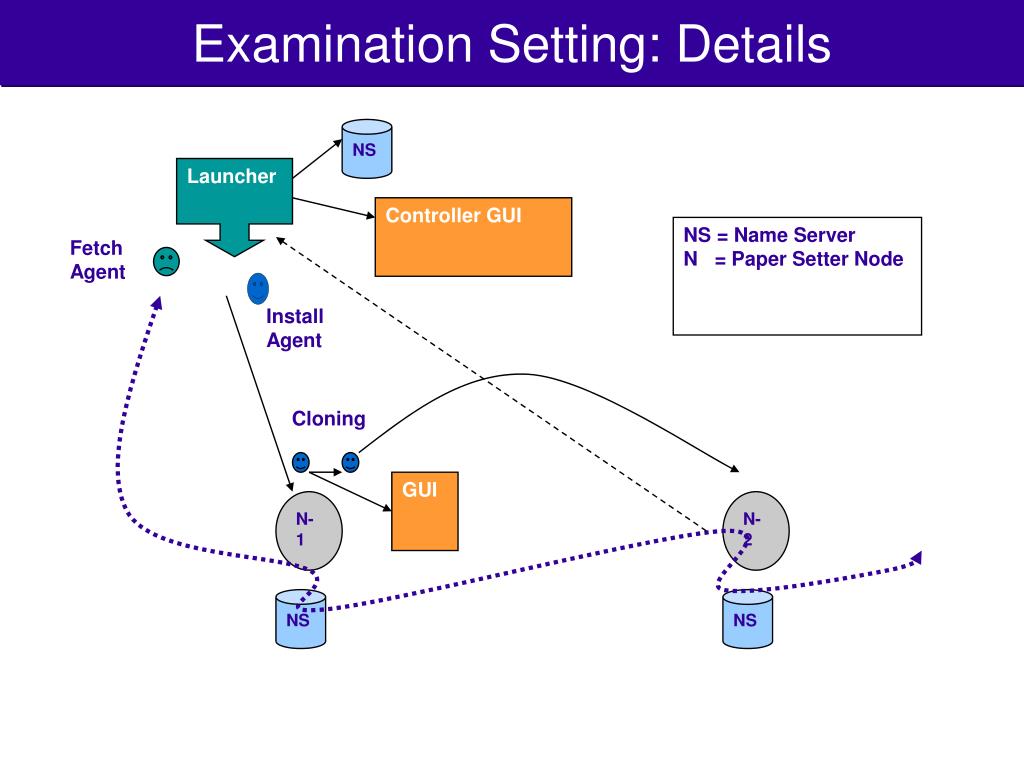 Examination Setting: Details

NS

Launcher

Controller GUI

NS = Name Server
N = Paper Setter Node

Fetch Agent

Install Agent

Cloning

GUI

N-1

N-2

NS

NS